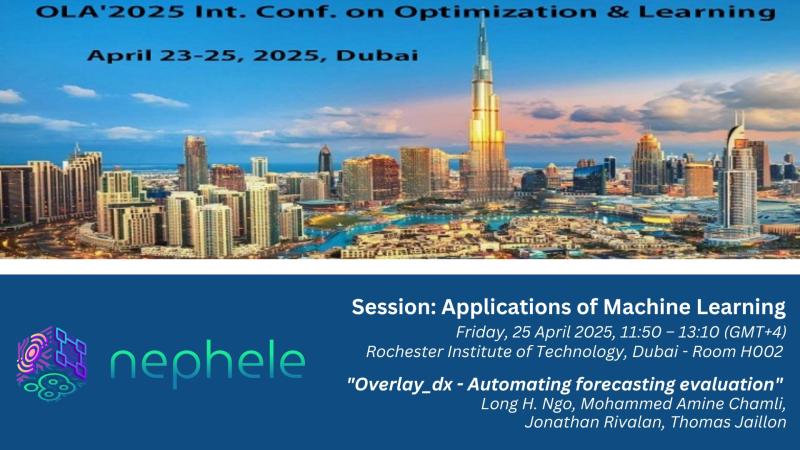 OLA'2025 Int. Conf. on Optimization & Learning

April 23-25, 2025, Dubai

nephele

Session: Applications of Machine Learning
Friday, 25 April 2025, 11:50 – 13:10 (GMT+4)
Rochester Institute of Technology, Dubai - Room H002

"Overlay_dx - Automating forecasting evaluation"
Long H. Ngo, Mohammed Amine Chamli, Jonathan Rivalan, Thomas Jaillon